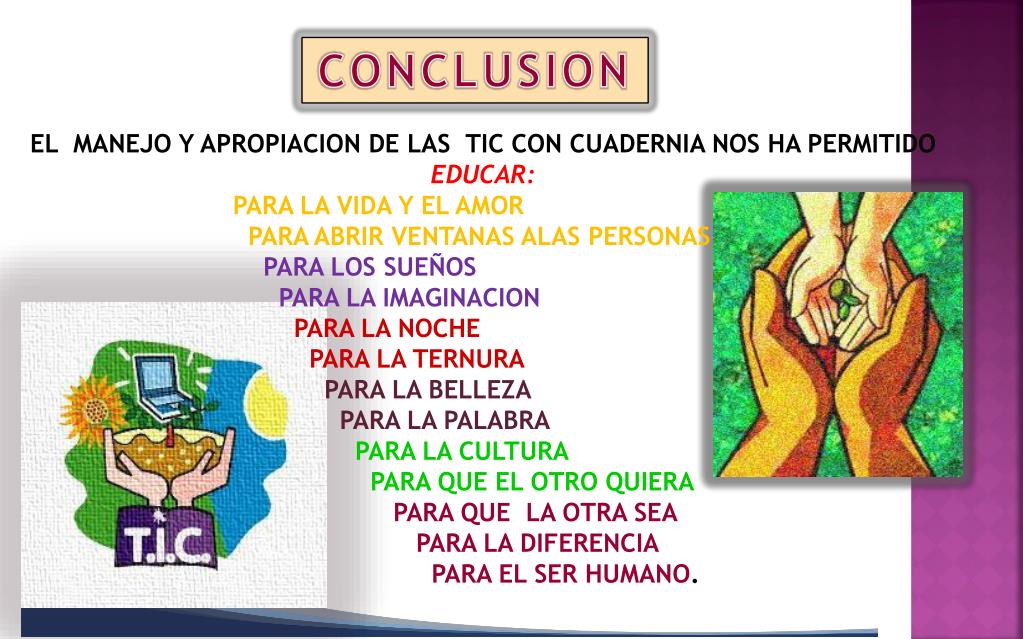 CONCLUSION

EL MANEJO Y APROPIACION DE LAS TIC CON CUADERNIA NOS HA PERMITIDO

EDUCAR:

PARA LA VIDA Y EL AMOR

PARA ABRIR VENTANAS ALAS PERSONAS

PARA LOS SUEÑOS

PARA LA IMAGINACION

PARA LA NOCHE

PARA LA TERNURA

PARA LA BELLEZA

PARA LA PALABRA

PARA LA CULTURA

PARA QUE EL OTRO QUIERA

PARA QUE LA OTRA SEA

PARA LA DIFERENCIA

PARA EL SER HUMANO.

T.I.C.